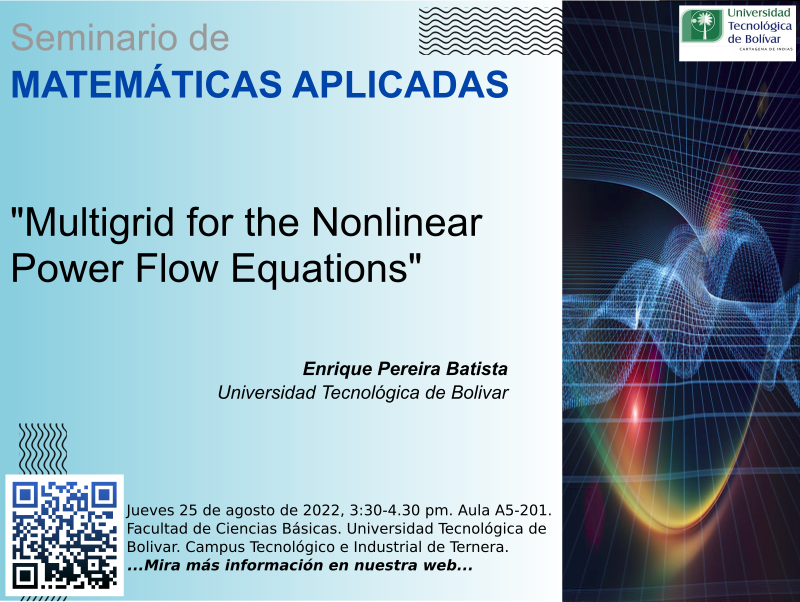 Seminario de
MATEMÁTICAS APLICADAS

Universidad Tecnológica de Bolívar
CARTAGENA DE INDIAS

"Multigrid for the Nonlinear Power Flow Equations"

Enrique Pereira Batista
Universidad Tecnológica de Bolivar

Jueves 25 de agosto de 2022, 3:30-4.30 pm. Aula A5-201. Facultad de Ciencias Básicas. Universidad Tecnológica de Bolivar. Campus Tecnológico e Industrial de Ternera.
...Mira más información en nuestra web...